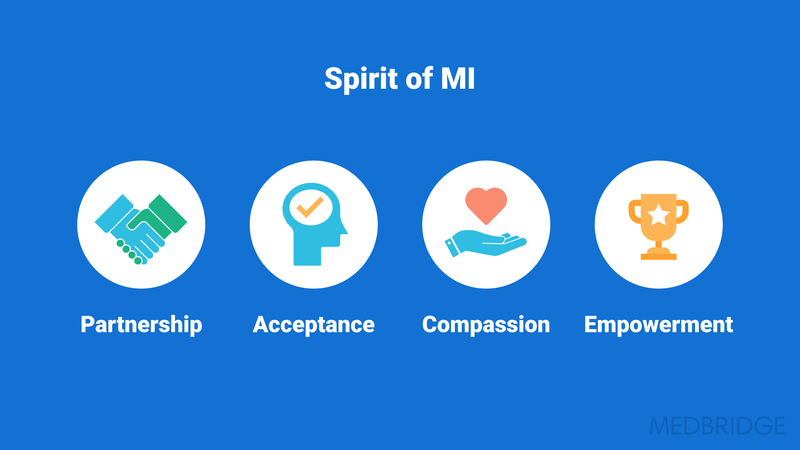 Spirit of MI

Partnership

Acceptance

Compassion

Empowerment

MEDBRIDGE